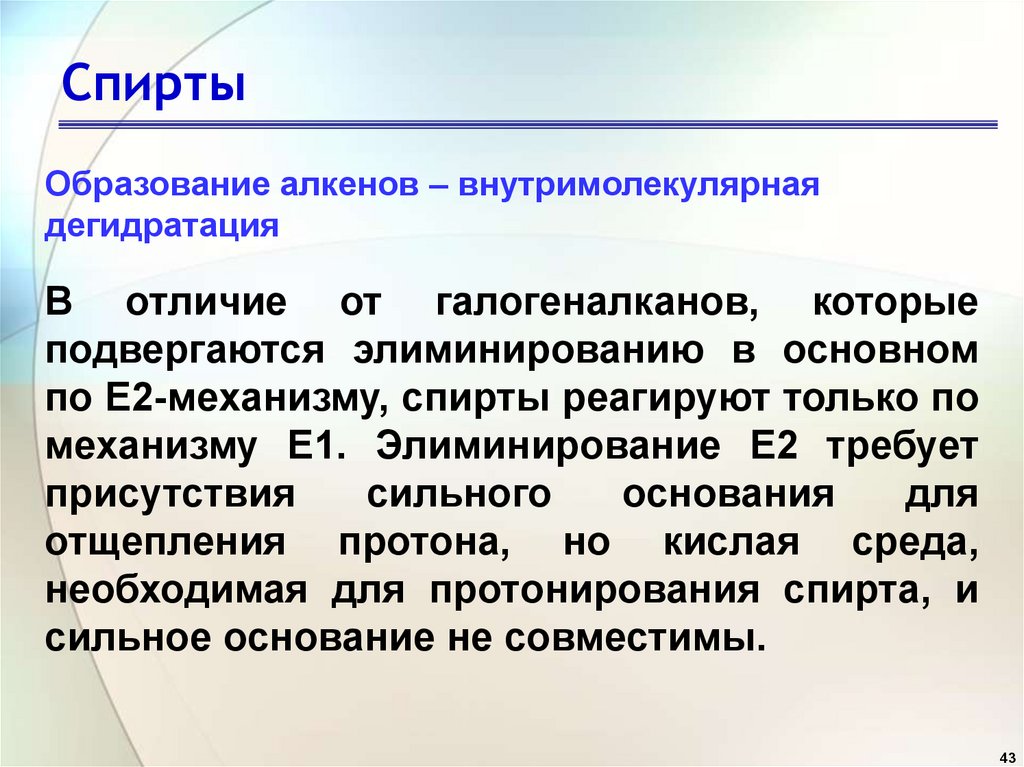 Спирты

Образование алкенов – внутримолекулярная дегидратация

В отличие от галогеналканов, которые подвергаются элиминированию в основном по Е2-механизму, спирты реагируют только по механизму Е1. Элиминирование Е2 требует присутствия сильного основания для отщепления протона, но кислая среда, необходимая для протонирования спирта, и сильное основание не совместимы.

43